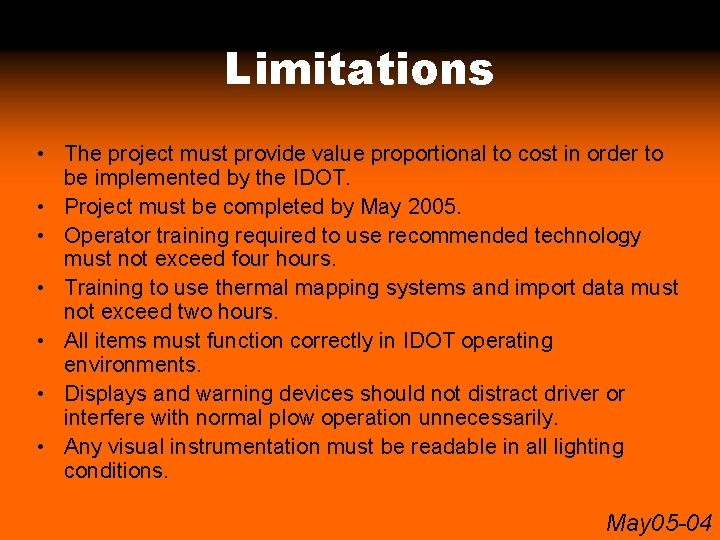 Limitations

• The project must provide value proportional to cost in order to be implemented by the IDOT.
• Project must be completed by May 2005.
• Operator training required to use recommended technology must not exceed four hours.
• Training to use thermal mapping systems and import data must not exceed two hours.
• All items must function correctly in IDOT operating environments.
• Displays and warning devices should not distract driver or interfere with normal plow operation unnecessarily.
• Any visual instrumentation must be readable in all lighting conditions.

May05-04